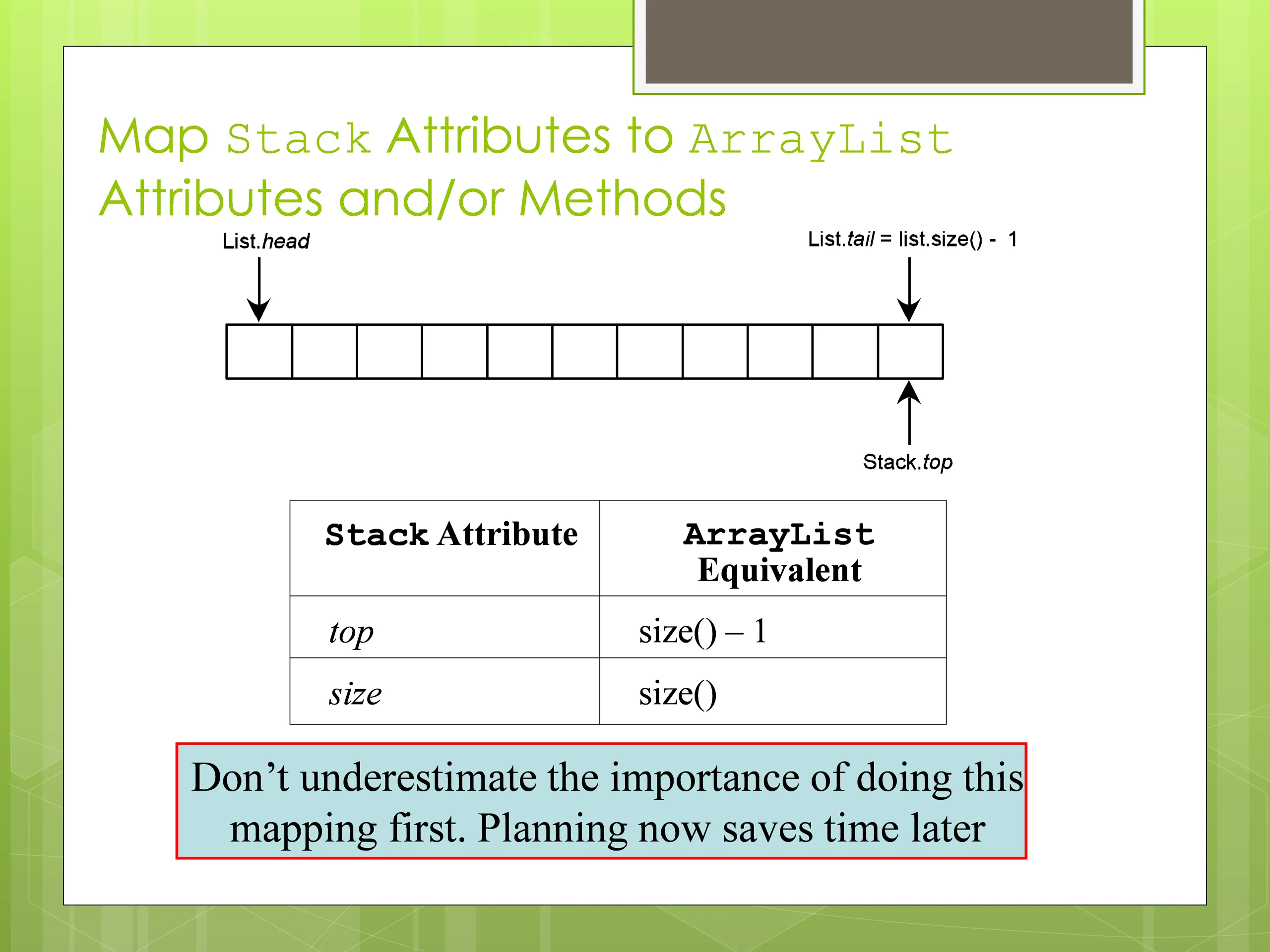 Map Stack Attributes to ArrayList Attributes and/or Methods

List.head

List.tail = list.size() - 1

Stack.top

| Stack Attribute | ArrayList Equivalent |
|---|---|
| top | size() – 1 |
| size | size() |

Don’t underestimate the importance of doing this mapping first. Planning now saves time later